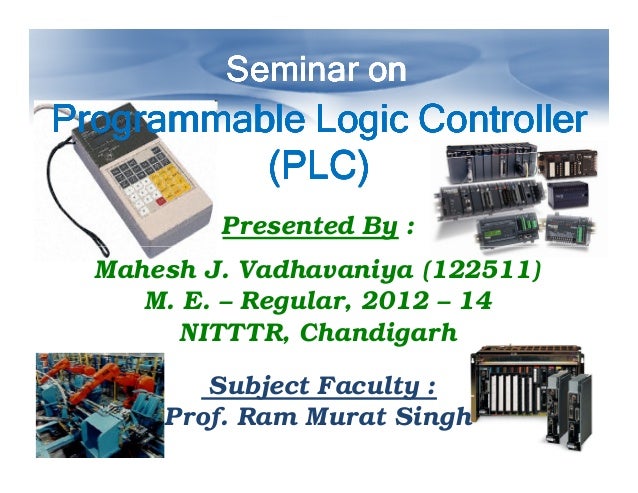 Seminar on

Programmable Logic Controller (PLC)

Presented By :

Mahesh J. Vadhavaniya (122511)
M. E. – Regular, 2012 – 14
NITTTR, Chandigarh

Subject Faculty :
Prof. Ram Murat Singh